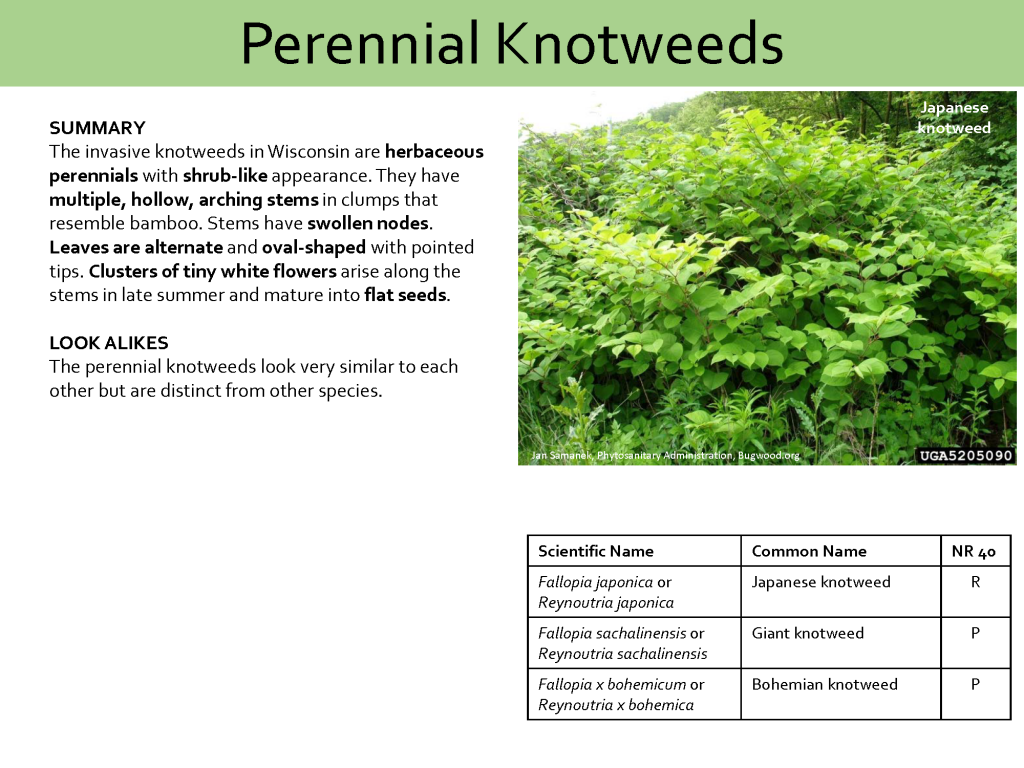 Perennial Knotweeds

SUMMARY
The invasive knotweeds in Wisconsin are herbaceous perennials with shrub-like appearance. They have multiple, hollow, arching stems in clumps that resemble bamboo. Stems have swollen nodes. Leaves are alternate and oval-shaped with pointed tips. Clusters of tiny white flowers arise along the stems in late summer and mature into flat seeds.

LOOK ALIKES
The perennial knotweeds look very similar to each other but are distinct from other species.

Japanese knotweed

Jan Samanek, Phytosanitary Administration, Bugwood.org

UGA5205090

| Scientific Name | Common Name | NR 40 |
|---|---|---|
| Fallopia japonica or Reynoutria japonica | Japanese knotweed | R |
| Fallopia sachalinensis or Reynoutria sachalinensis | Giant knotweed | P |
| Fallopia x bohemicum or Reynoutria x bohemica | Bohemian knotweed | P |